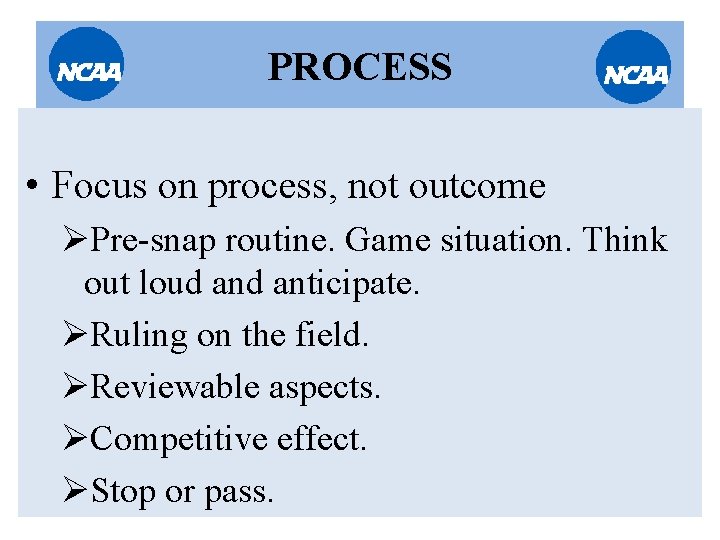 NCAA PROCESS NCAA

• Focus on process, not outcome
➢Pre-snap routine. Game situation. Think out loud and anticipate.
➢Ruling on the field.
➢Reviewable aspects.
➢Competitive effect.
➢Stop or pass.